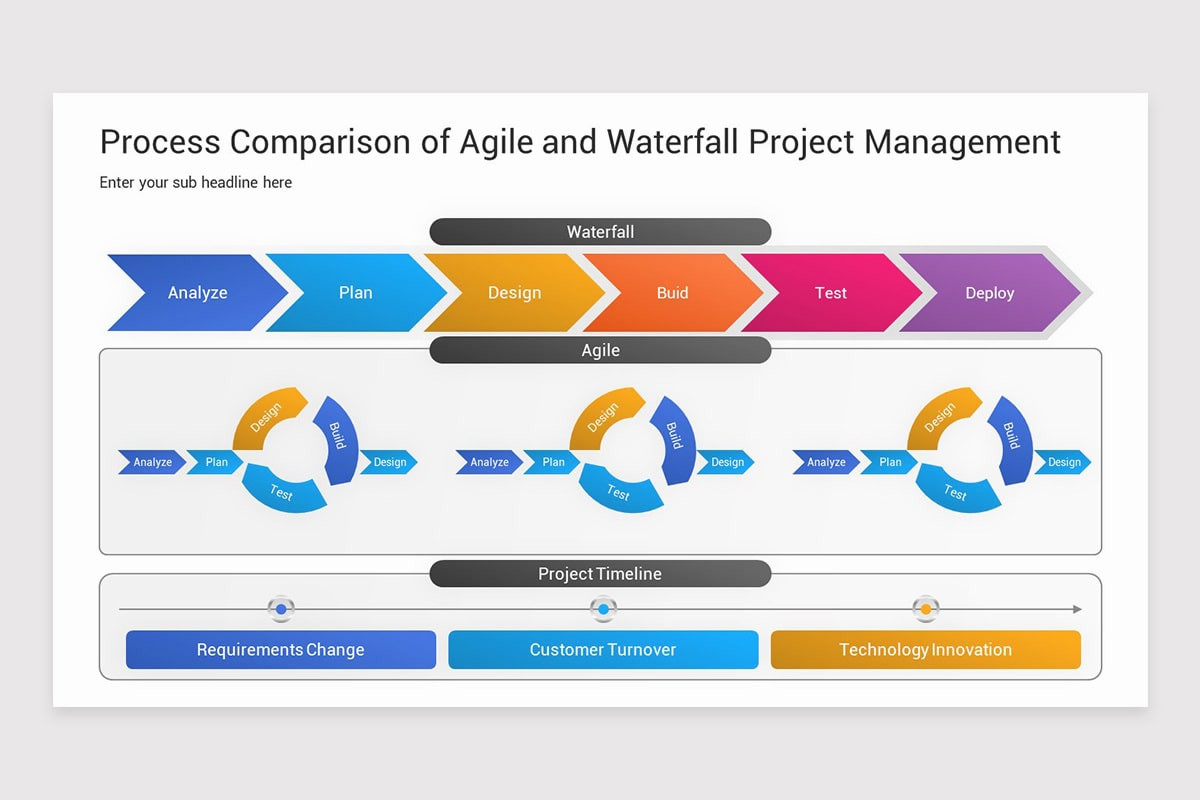 Process Comparison of Agile and Waterfall Project Management

Enter your sub headline here

Waterfall

Analyze Plan Design Buid Test Deploy

Agile

Analyze Plan Design Build Test Design

Analyze Plan Design Build Test Design

Analyze Plan Design Build Test Design

Project Timeline

Requirements Change Customer Turnover Technology Innovation